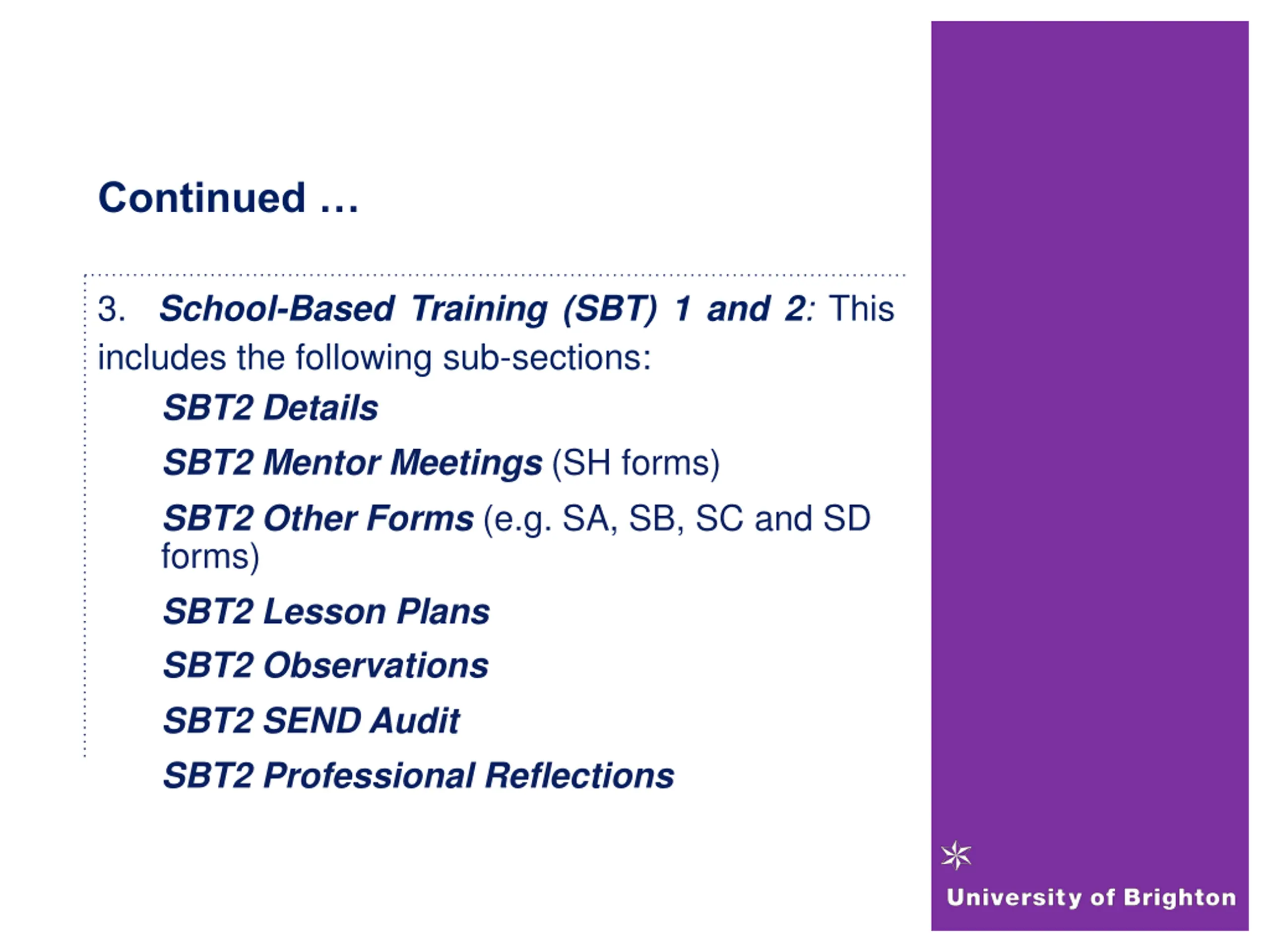 Continued …

3. School-Based Training (SBT) 1 and 2: This includes the following sub-sections:

SBT2 Details

SBT2 Mentor Meetings (SH forms)

SBT2 Other Forms (e.g. SA, SB, SC and SD forms)

SBT2 Lesson Plans

SBT2 Observations

SBT2 SEND Audit

SBT2 Professional Reflections

University of Brighton